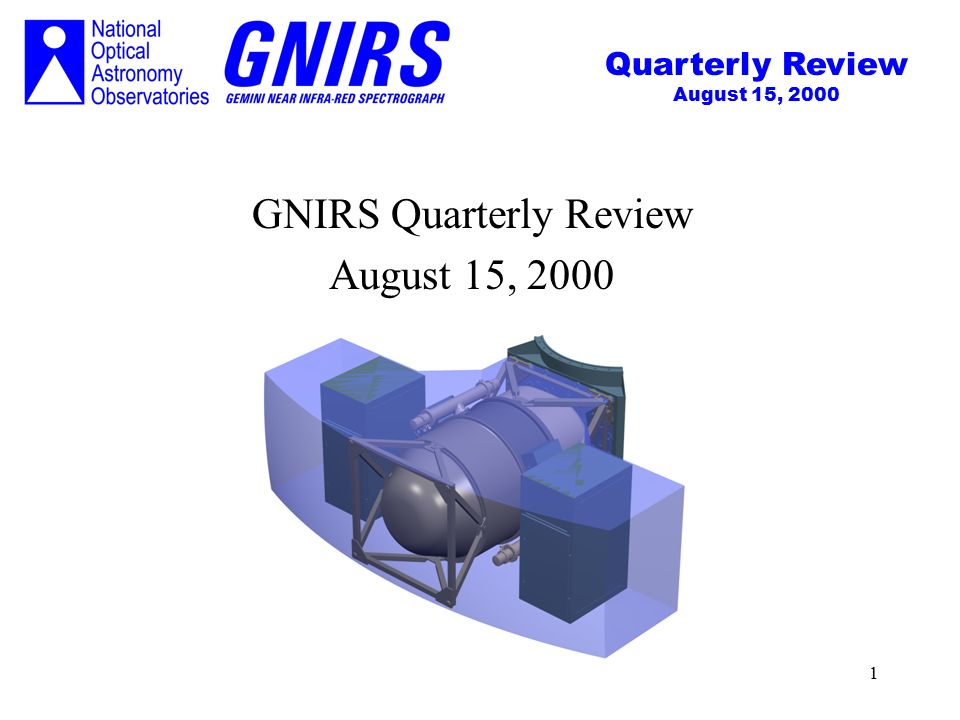 National Optical Astronomy Observatories

GNIRS
GEMINI NEAR INFRA-RED SPECTROGRAPH

Quarterly Review
August 15, 2000

GNIRS Quarterly Review
August 15, 2000

1